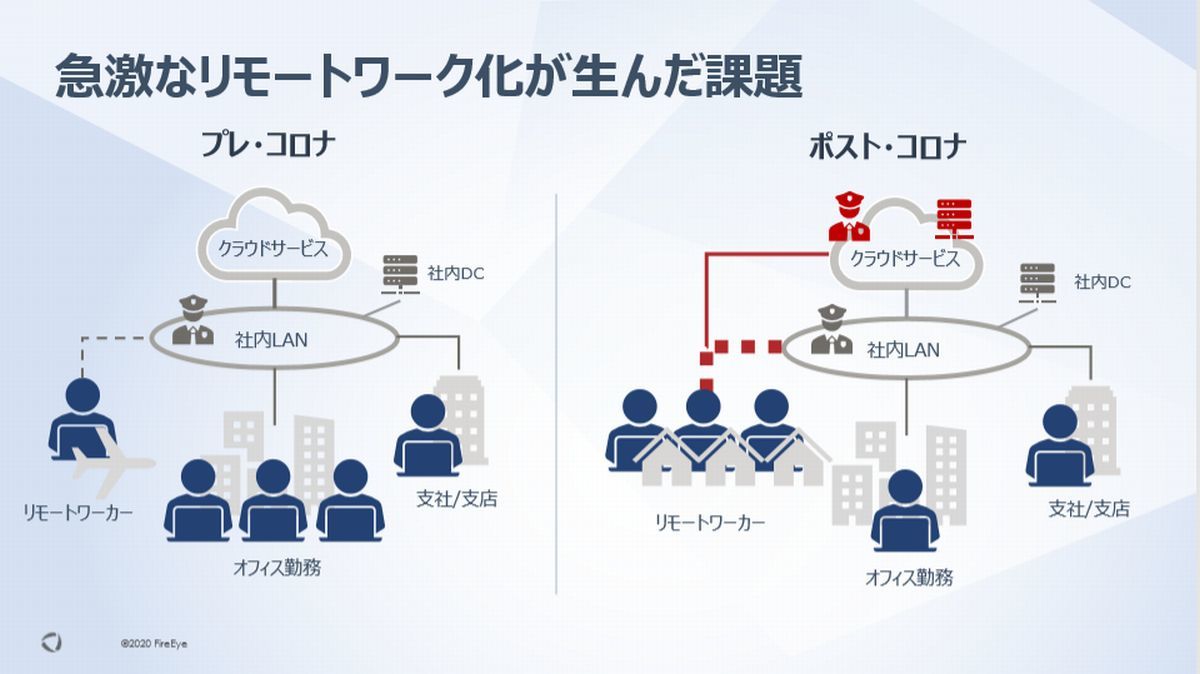 急激なリモートワーク化が生んだ課題

プレ・コロナ

クラウドサービス

社内DC

社内LAN

リモートワーカー

オフィス勤務

支社/支店

ポスト・コロナ

クラウドサービス

社内DC

社内LAN

リモートワーカー

オフィス勤務

支社/支店

©2020 FireEye